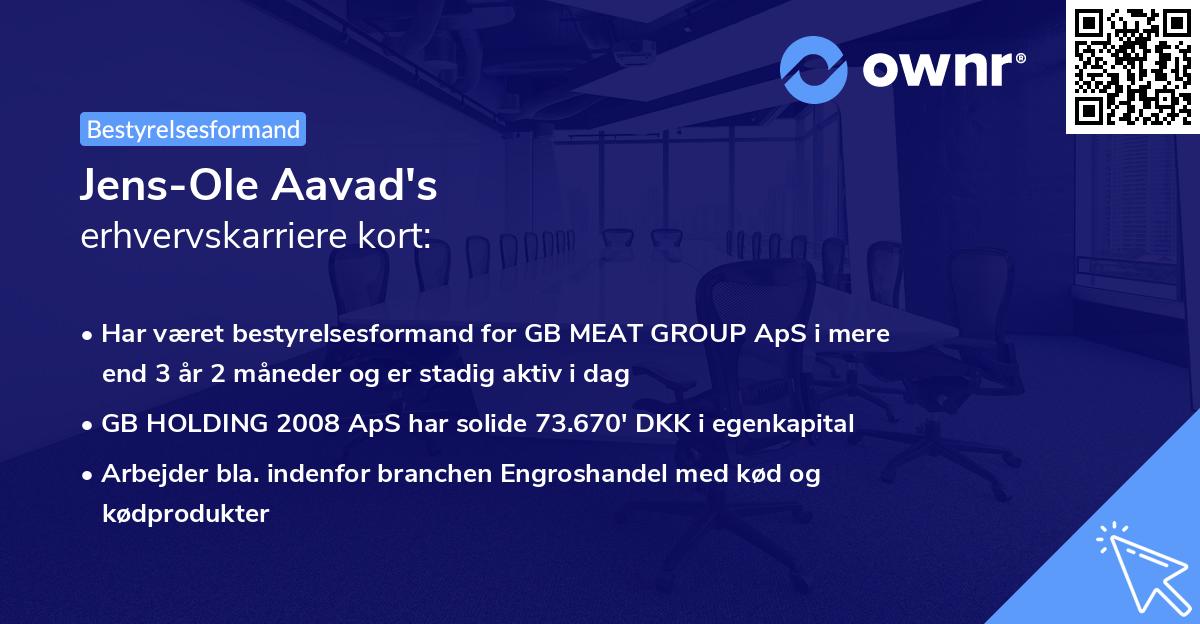 ownr®

Bestyrelsesformand

Jens-Ole Aavad's
erhvervskarriere kort:

• Har været bestyrelsesformand for GB MEAT GROUP ApS i mere end 3 år 2 måneder og er stadig aktiv i dag

• GB HOLDING 2008 ApS har solide 73.670' DKK i egenkapital

• Arbejder bla. indenfor branchen Engroshandel med kød og kødprodukter